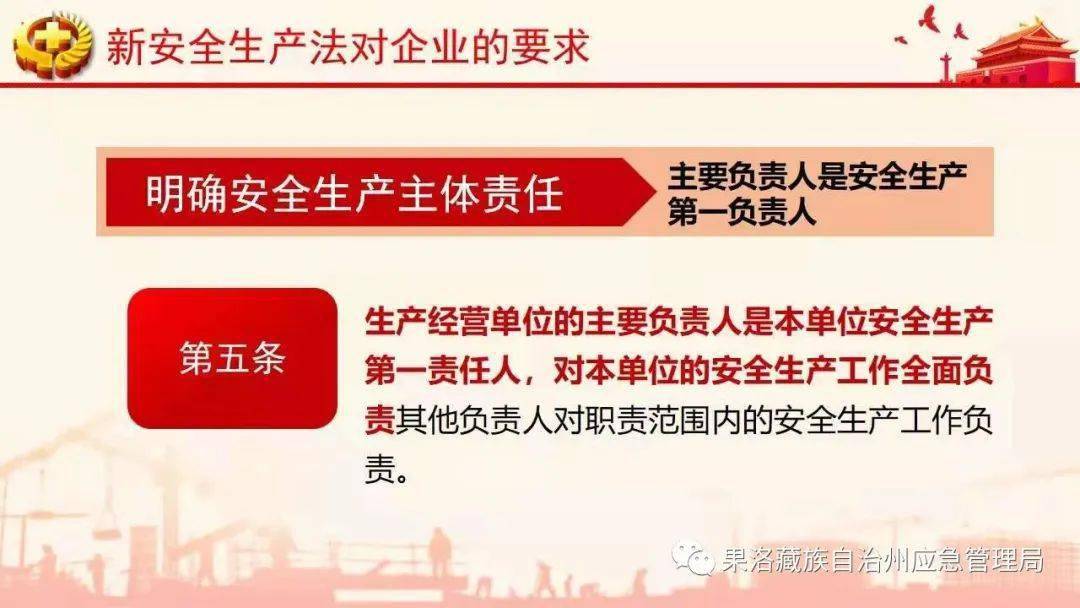 新安全生产法对企业的要求

明确安全生产主体责任

主要负责人是安全生产第一负责人

第五条

生产经营单位的主要负责人是本单位安全生产第一责任人，对本单位的安全生产工作全面负责其他负责人对职责范围内的安全生产工作负责。

果洛藏族自治州应急管理局